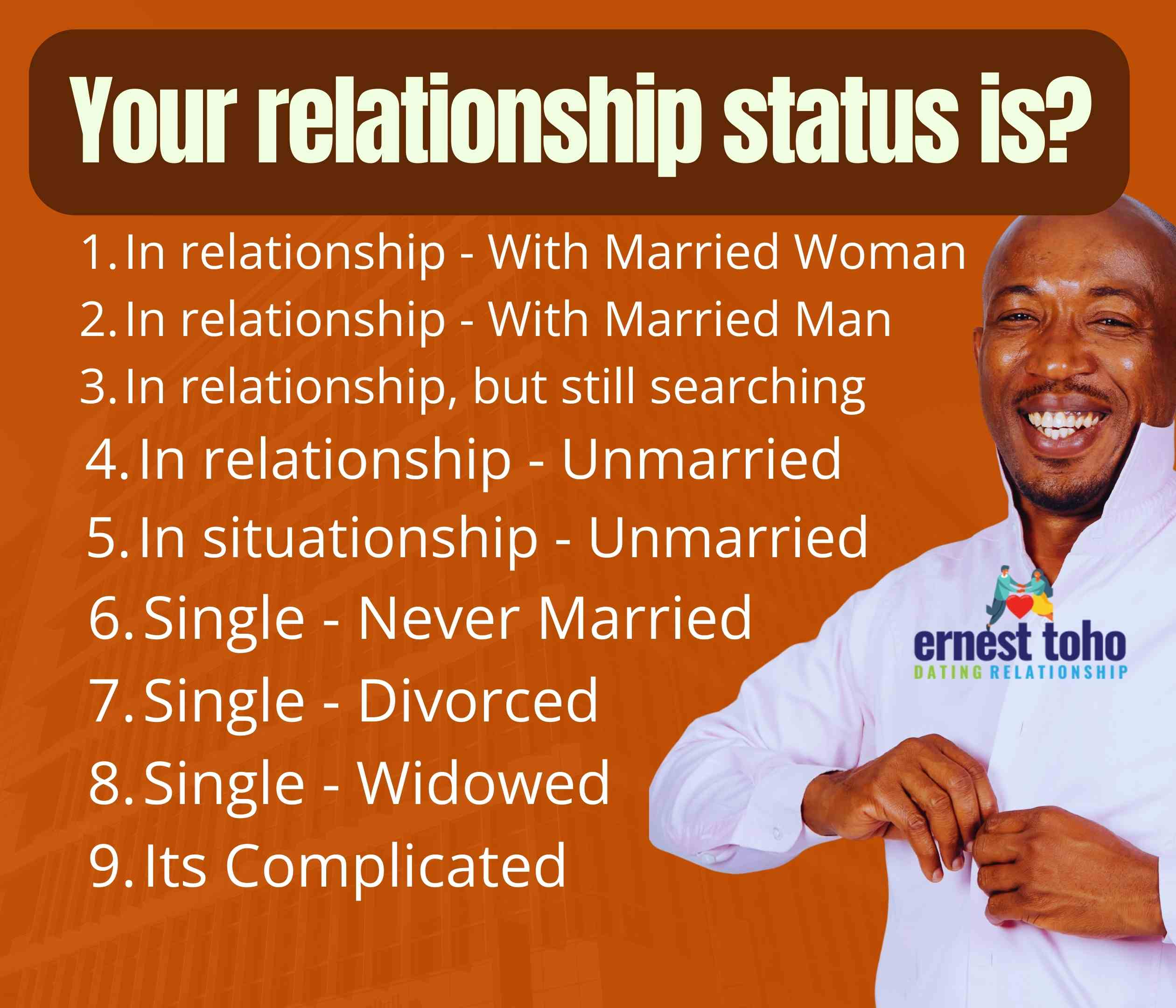 Your relationship status is?

1. In relationship - With Married Woman
2. In relationship - With Married Man
3. In relationship, but still searching
4. In relationship - Unmarried
5. In situationship - Unmarried
6. Single - Never Married
7. Single - Divorced
8. Single - Widowed
9. Its Complicated

ernest toho
DATING RELATIONSHIP